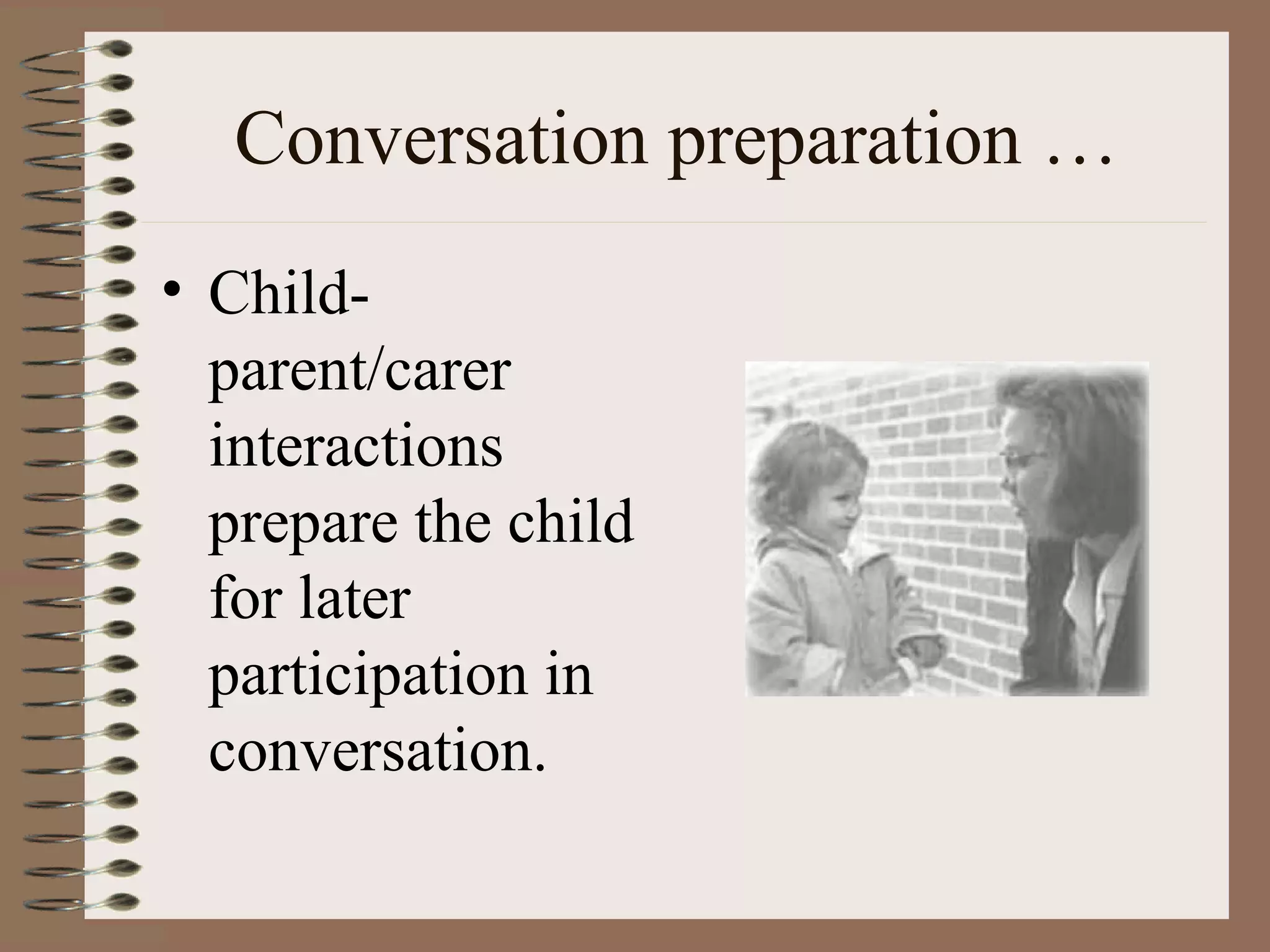 Conversation preparation …

• Child-parent/carer interactions prepare the child for later participation in conversation.